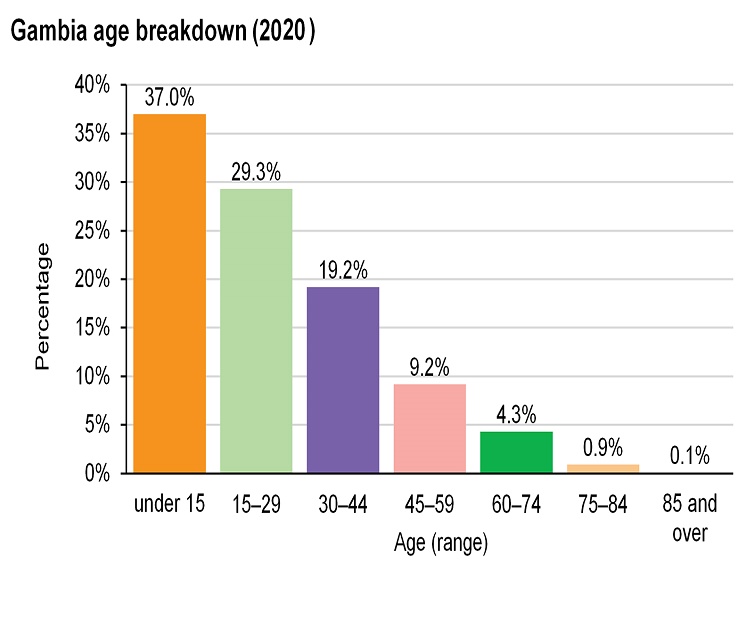 Gambia age breakdown (2020)

40%
35%
30%
25%
20%
15%
10%
5%
0%

Percentage

37.0%
29.3%
19.2%
9.2%
4.3%
0.9%
0.1%

under 15
15–29
30–44
45–59
60–74
75–84
85 and over

Age (range)